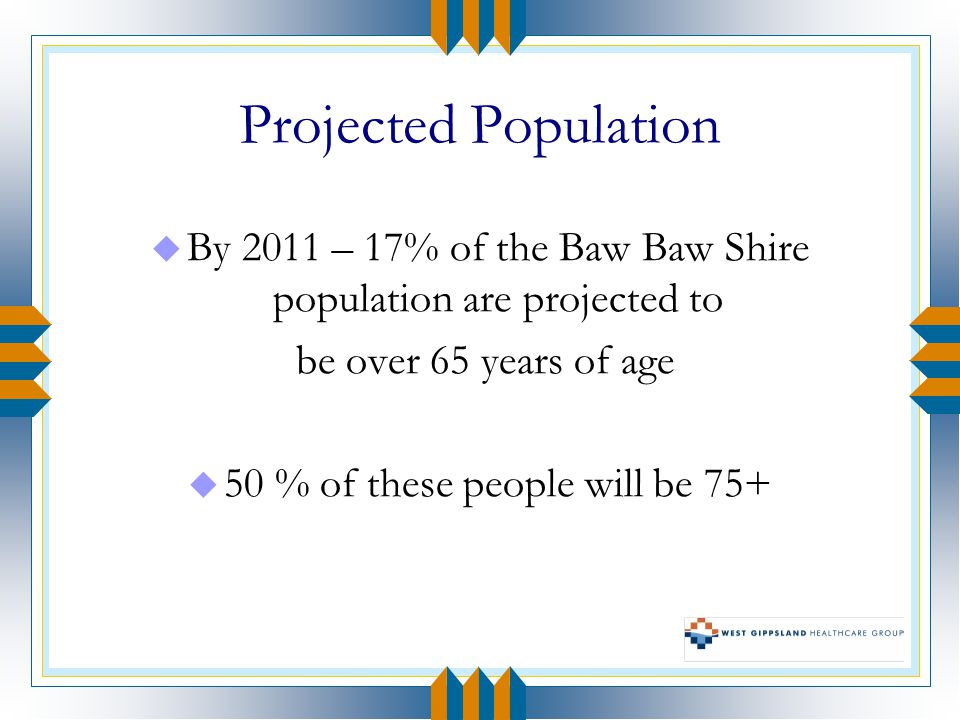 Projected Population

By 2011 – 17% of the Baw Baw Shire population are projected to be over 65 years of age

50 % of these people will be 75+

WEST GIPPSLAND HEALTHCARE GROUP